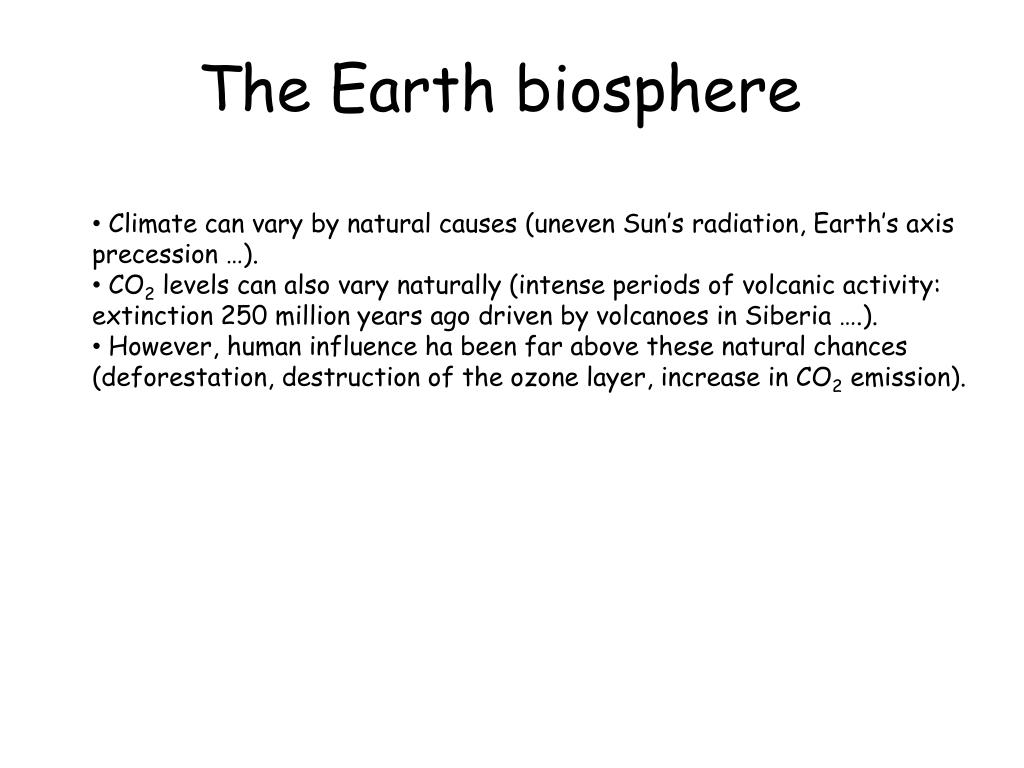 The Earth biosphere

• Climate can vary by natural causes (uneven Sun's radiation, Earth's axis precession …).
• $CO_2$ levels can also vary naturally (intense periods of volcanic activity: extinction 250 million years ago driven by volcanoes in Siberia ….).
• However, human influence ha been far above these natural chances (deforestation, destruction of the ozone layer, increase in $CO_2$ emission).